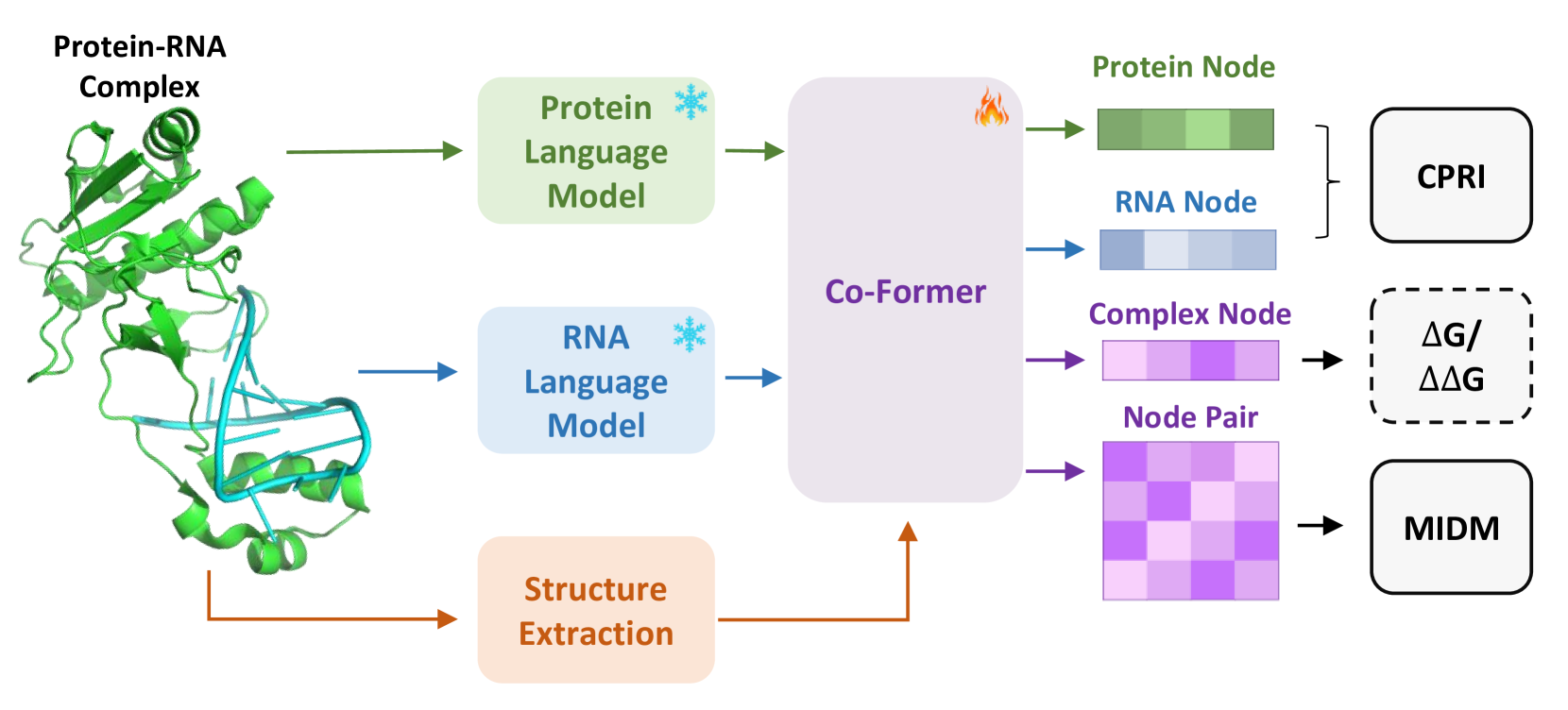 Protein-RNA Complex

Protein Language Model

RNA Language Model

Structure Extraction

Co-Former

Protein Node

RNA Node

Complex Node

Node Pair

CPRI

$\Delta G$/ $\Delta\Delta G$

MIDM